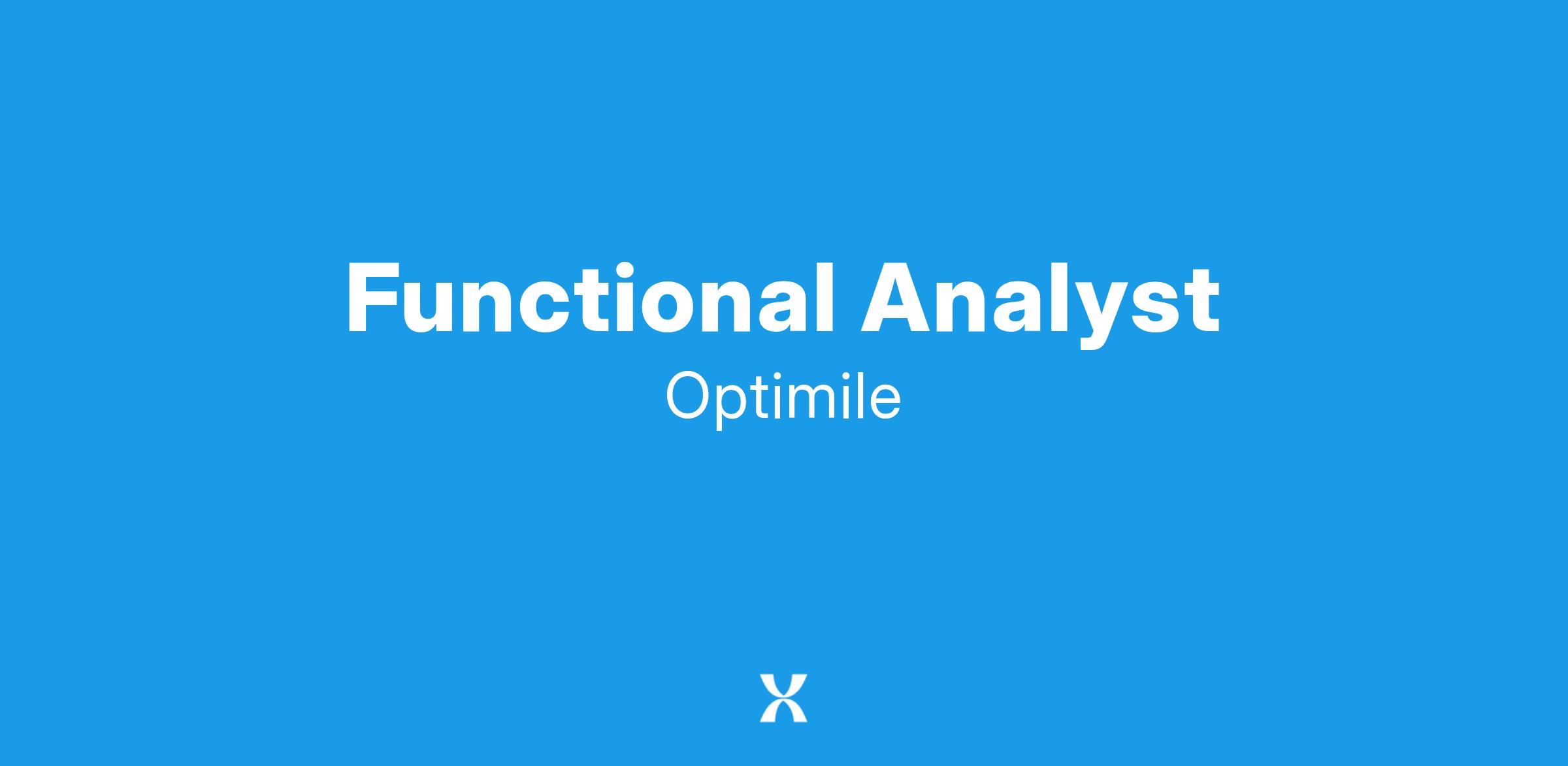 Functional Analyst

Optimile